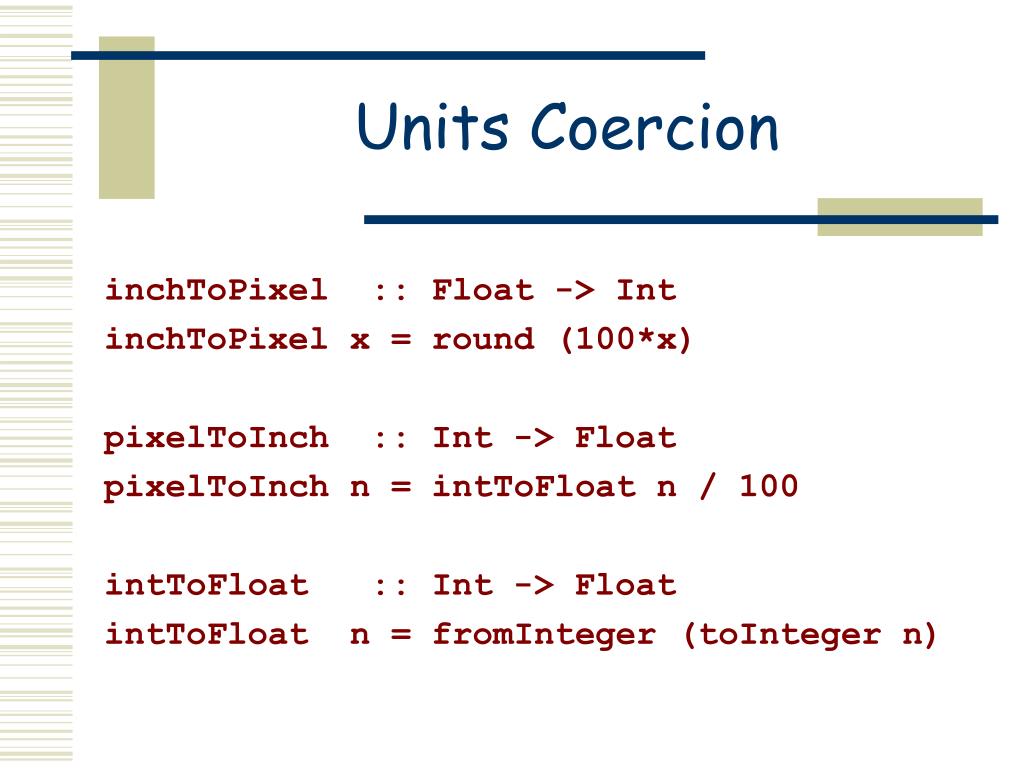 Units Coercion

inchToPixel :: Float -> Int
inchToPixel x = round (100*x)

pixelToInch :: Int -> Float
pixelToInch n = intToFloat n / 100

intToFloat :: Int -> Float
intToFloat n = fromInteger (toInteger n)